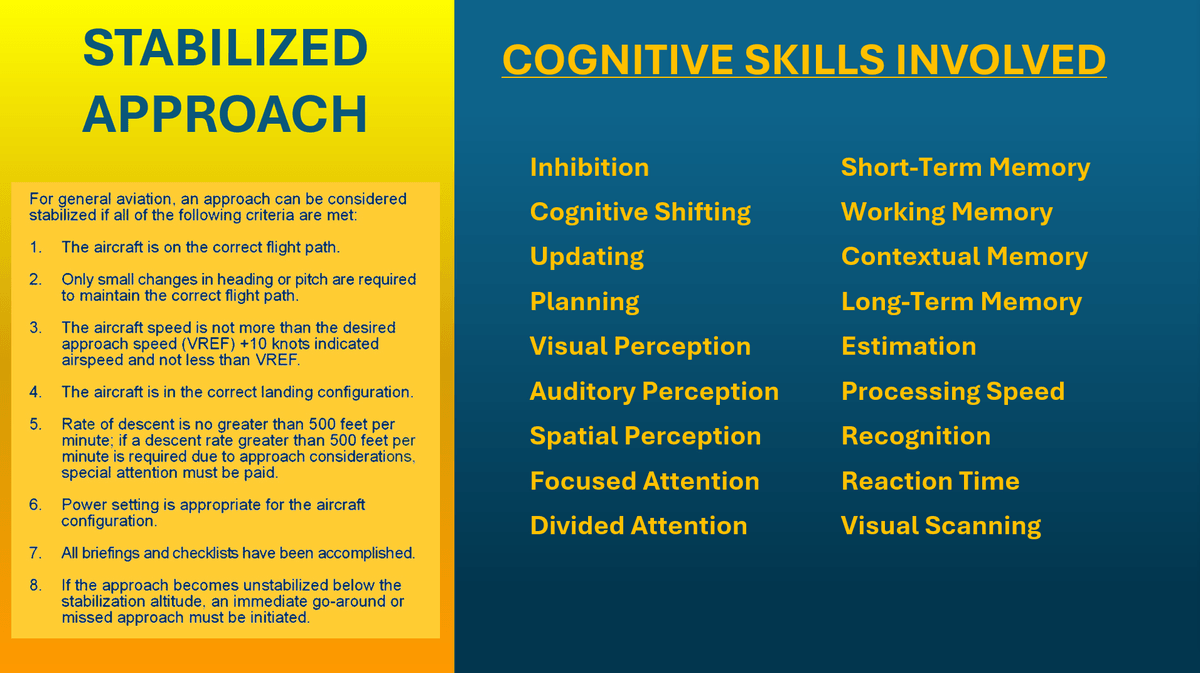 STABILIZED APPROACH

For general aviation, an approach can be considered stabilized if all of the following criteria are met:

1. The aircraft is on the correct flight path.

2. Only small changes in heading or pitch are required to maintain the correct flight path.

3. The aircraft speed is not more than the desired approach speed (VREF) +10 knots indicated airspeed and not less than VREF.

4. The aircraft is in the correct landing configuration.

5. Rate of descent is no greater than 500 feet per minute; if a descent rate greater than 500 feet per minute is required due to approach considerations, special attention must be paid.

6. Power setting is appropriate for the aircraft configuration.

7. All briefings and checklists have been accomplished.

8. If the approach becomes unstabilized below the stabilization altitude, an immediate go-around or missed approach must be initiated.

COGNITIVE SKILLS INVOLVED

Inhibition
Cognitive Shifting
Updating
Planning
Visual Perception
Auditory Perception
Spatial Perception
Focused Attention
Divided Attention

Short-Term Memory
Working Memory
Contextual Memory
Long-Term Memory
Estimation
Processing Speed
Recognition
Reaction Time
Visual Scanning